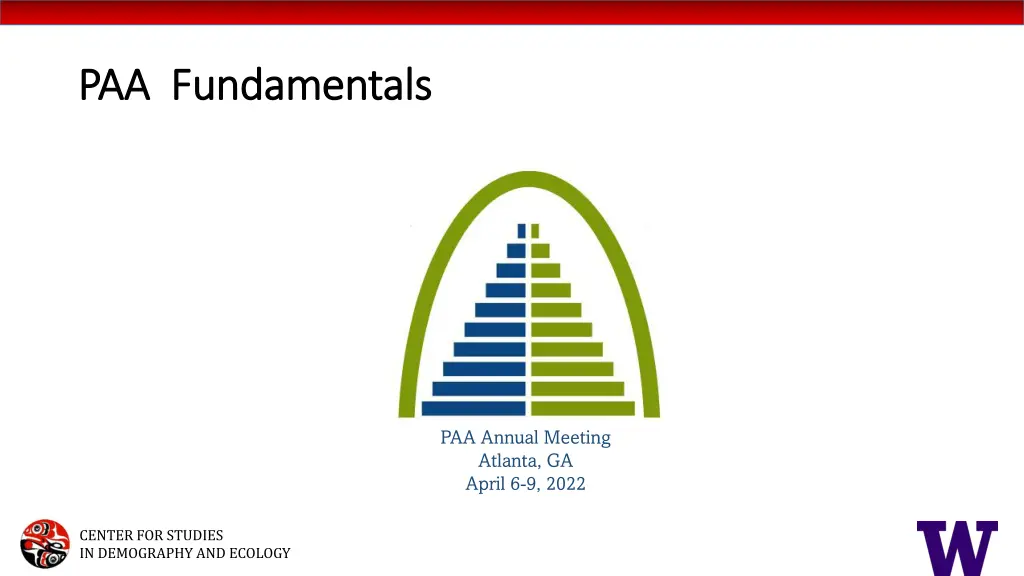 PAA Fundamentals

PAA Annual Meeting
Atlanta, GA
April 6-9, 2022

CENTER FOR STUDIES
IN DEMOGRAPHY AND ECOLOGY

W